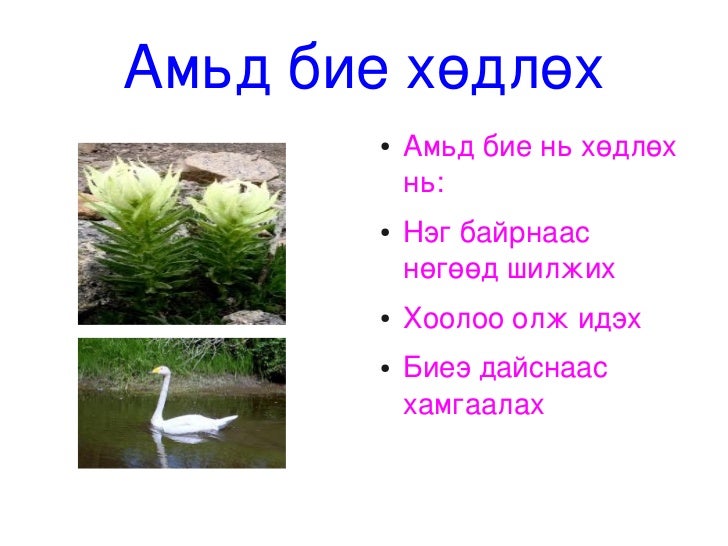 Амьд бие хөдлөх

• Амьд бие нь хөдлөх нь:
• Нэг байрнаас нөгөөд шилжих
• Хоолоо олж идэх
• Биеэ дайснаас хамгаалах